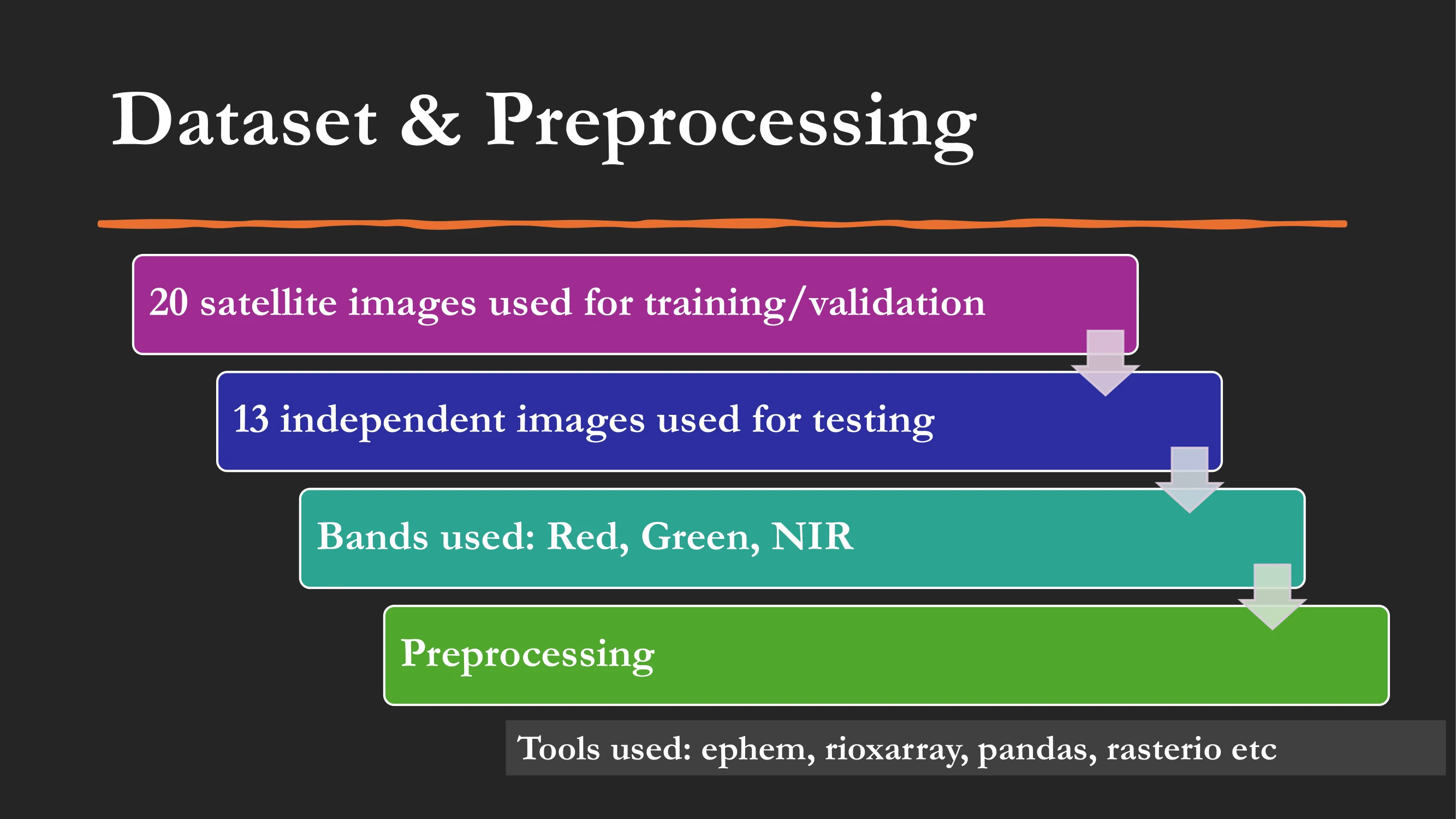 Dataset & Preprocessing

20 satellite images used for training/validation

13 independent images used for testing

Bands used: Red, Green, NIR

Preprocessing

Tools used: ephem, rioxarray, pandas, rasterio etc